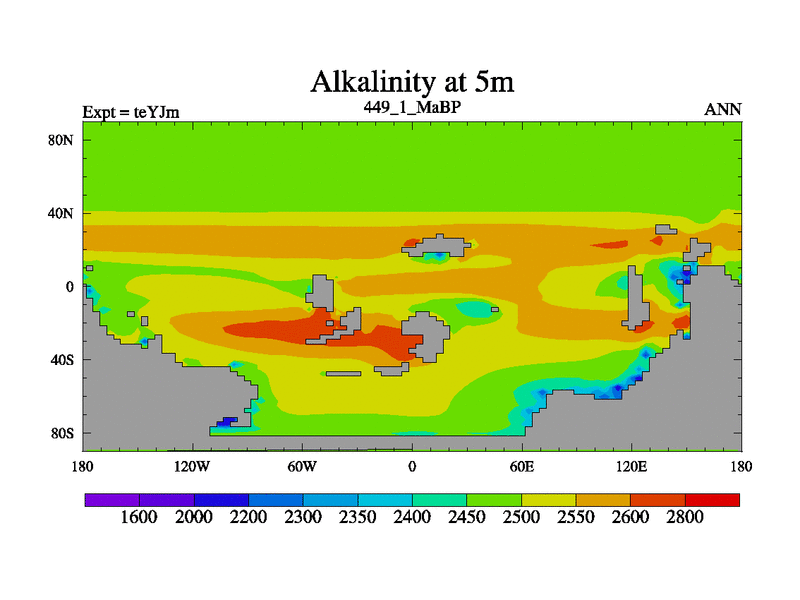 Alkalinity at 5m
Expt = teYJm
449_1_MaBP
ANN

80N
40N
0
40S
80S

180 120W 60W 0 60E 120E 180

1600 2000 2200 2300 2350 2400 2450 2500 2550 2600 2800